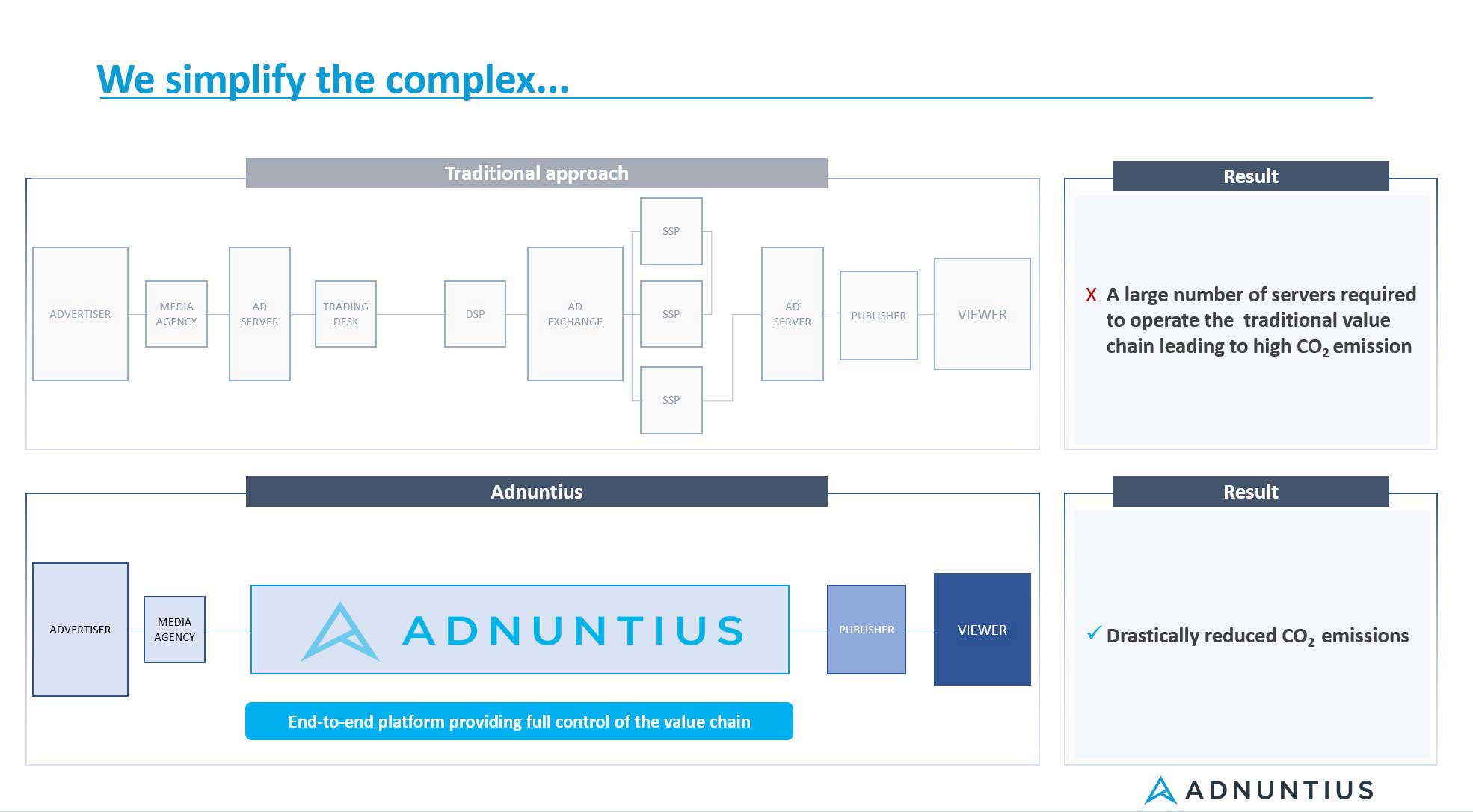 We simplify the complex...

Traditional approach

ADVERTISER

MEDIA AGENCY

AD SERVER

TRADING DESK

DSP

AD EXCHANGE

SSP

SSP

SSP

AD SERVER

PUBLISHER

VIEWER

Result

X A large number of servers required to operate the traditional value chain leading to high $CO_2$ emission

Adnuntius

ADVERTISER

MEDIA AGENCY

ADNUNTIUS

PUBLISHER

VIEWER

End-to-end platform providing full control of the value chain

Result

✓ Drastically reduced $CO_2$ emissions

ADNUNTIUS